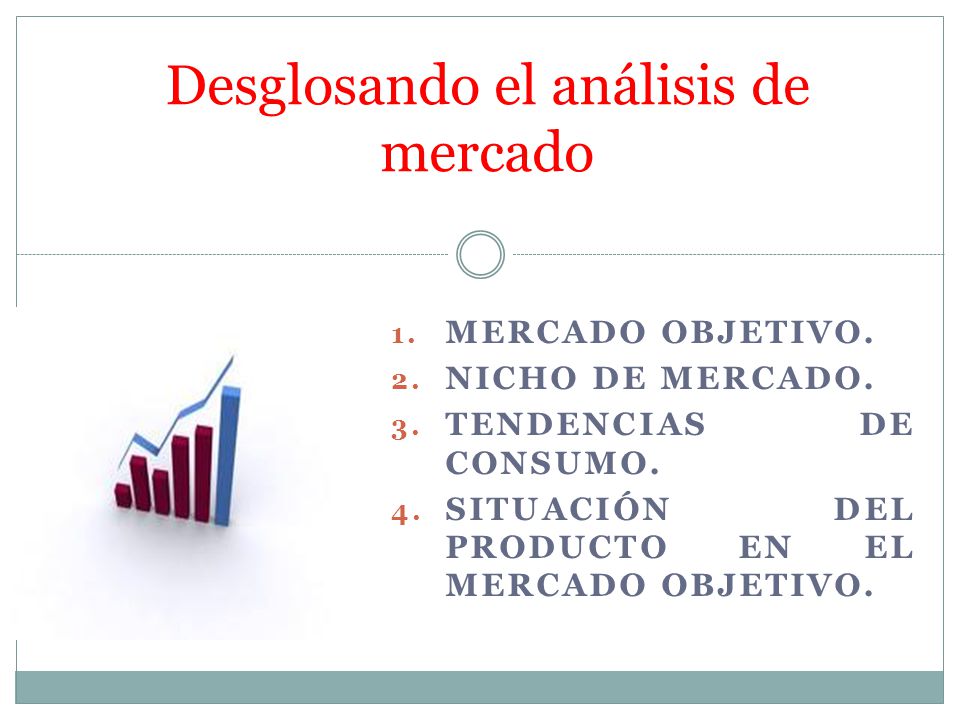 Desglosando el análisis de mercado

1. MERCADO OBJETIVO.
2. NICHO DE MERCADO.
3. TENDENCIAS DE CONSUMO.
4. SITUACIÓN DEL PRODUCTO EN EL MERCADO OBJETIVO.